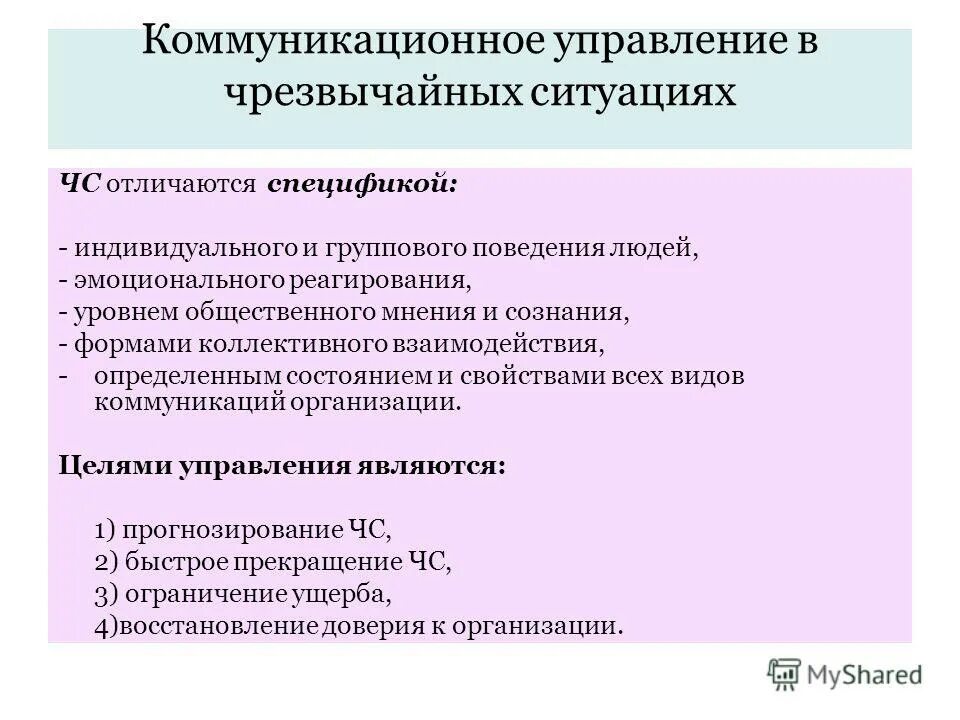 Коммуникационное управление в чрезвычайных ситуациях

ЧС отличаются спецификой:

- индивидуального и группового поведения людей,
- эмоционального реагирования,
- уровнем общественного мнения и сознания,
- формами коллективного взаимодействия,
- определенным состоянием и свойствами всех видов коммуникаций организации.

Целями управления являются:

1) прогнозирование ЧС,
2) быстрое прекращение ЧС,
3) ограничение ущерба,
4)восстановление доверия к организации.

MyShared